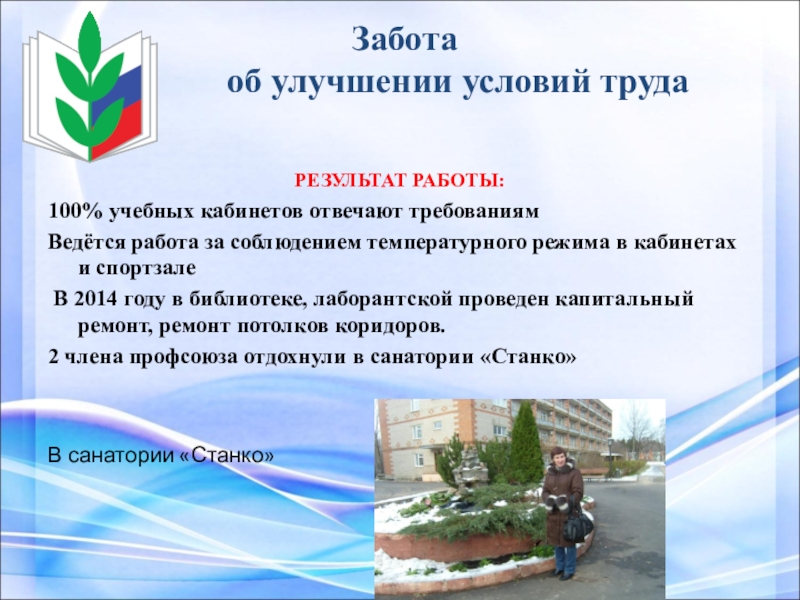 Забота
об улучшении условий труда

РЕЗУЛЬТАТ РАБОТЫ:

100% учебных кабинетов отвечают требованиям

Ведётся работа за соблюдением температурного режима в кабинетах и спортзале

В 2014 году в библиотеке, лаборантской проведен капитальный ремонт, ремонт потолков коридоров.

2 члена профсоюза отдохнули в санатории «Станко»

В санатории «Станко»